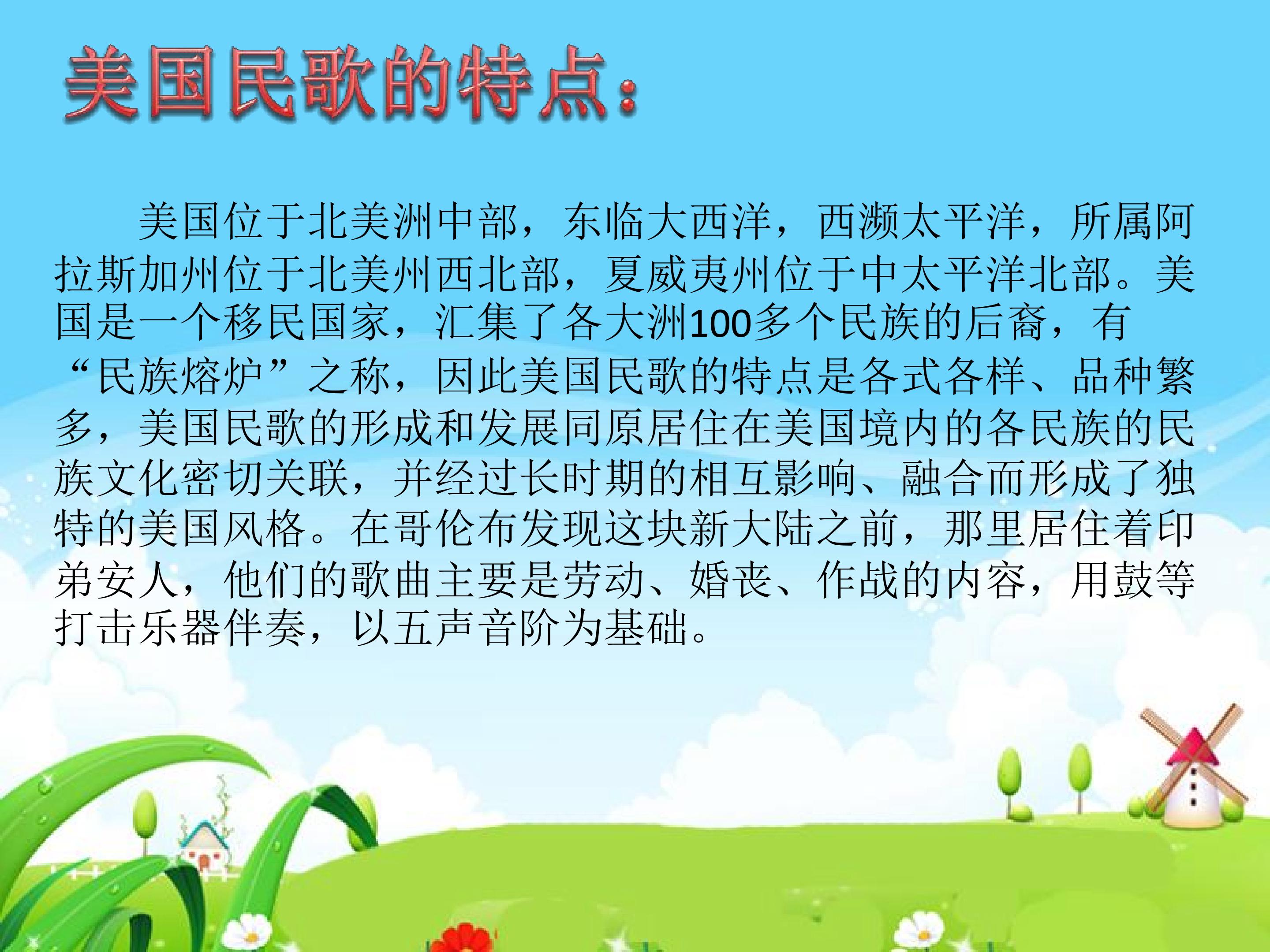 美国民歌的特点：

美国位于北美洲中部，东临大西洋，西濒太平洋，所属阿拉斯加州位于北美州西北部，夏威夷州位于中太平洋北部。美国是一个移民国家，汇集了各大洲100多个民族的后裔，有“民族熔炉”之称，因此美国民歌的特点是各式各样、品种繁多，美国民歌的形成和发展同原居住在美国境内的各民族的民族文化密切关联，并经过长时期的相互影响、融合而形成了独特的美国风格。在哥伦布发现这块新大陆之前，那里居住着印弟安人，他们的歌曲主要是劳动、婚丧、作战的内容，用鼓等打击乐器伴奏，以五声音阶为基础。